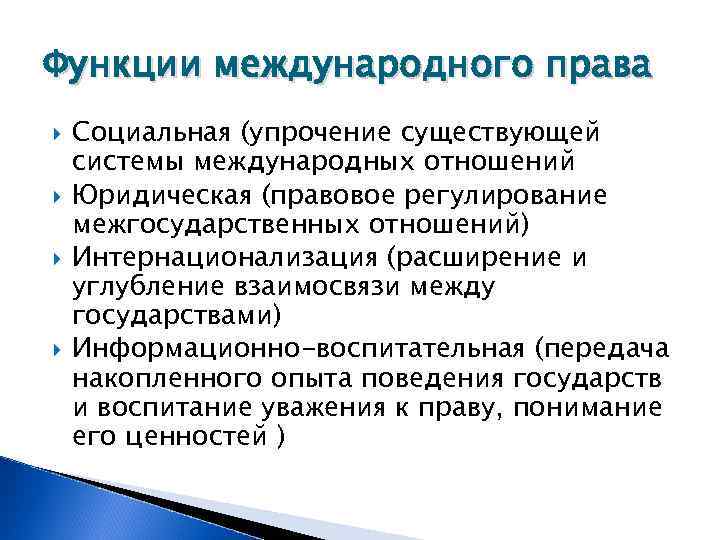 Функции международного права

Социальная (упрочение существующей системы международных отношений

Юридическая (правовое регулирование межгосударственных отношений)

Интернационализация (расширение и углубление взаимосвязи между государствами)

Информационно-воспитательная (передача накопленного опыта поведения государств и воспитание уважения к праву, понимание его ценностей )